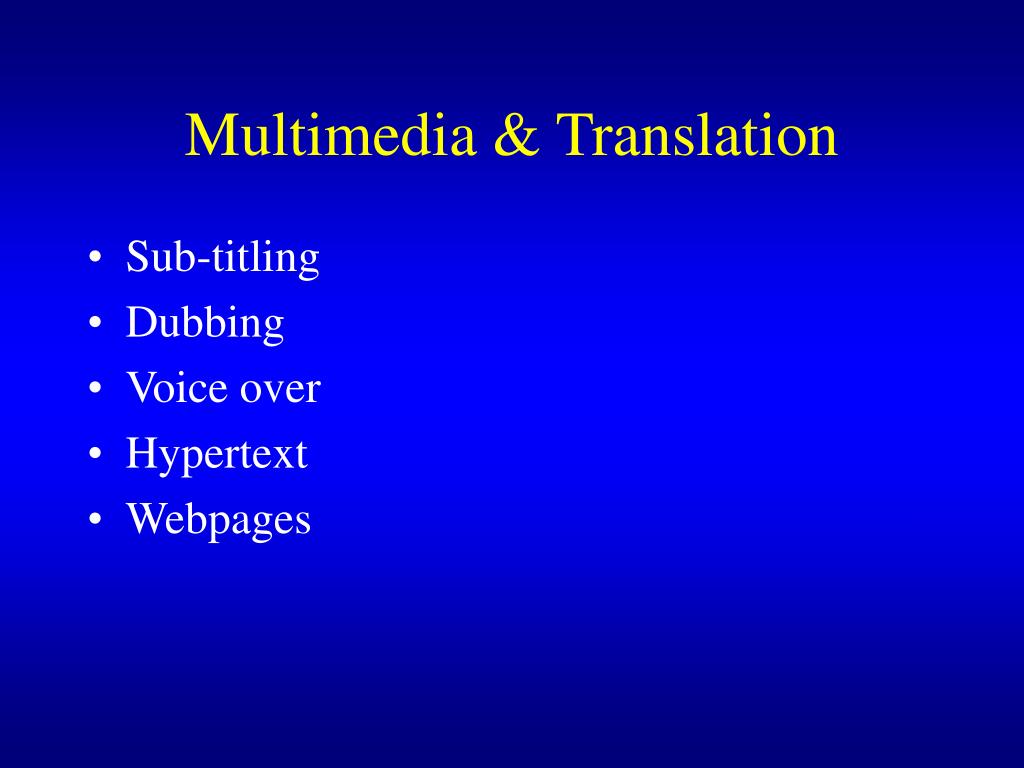 Multimedia & Translation

• Sub-titling
• Dubbing
• Voice over
• Hypertext
• Webpages